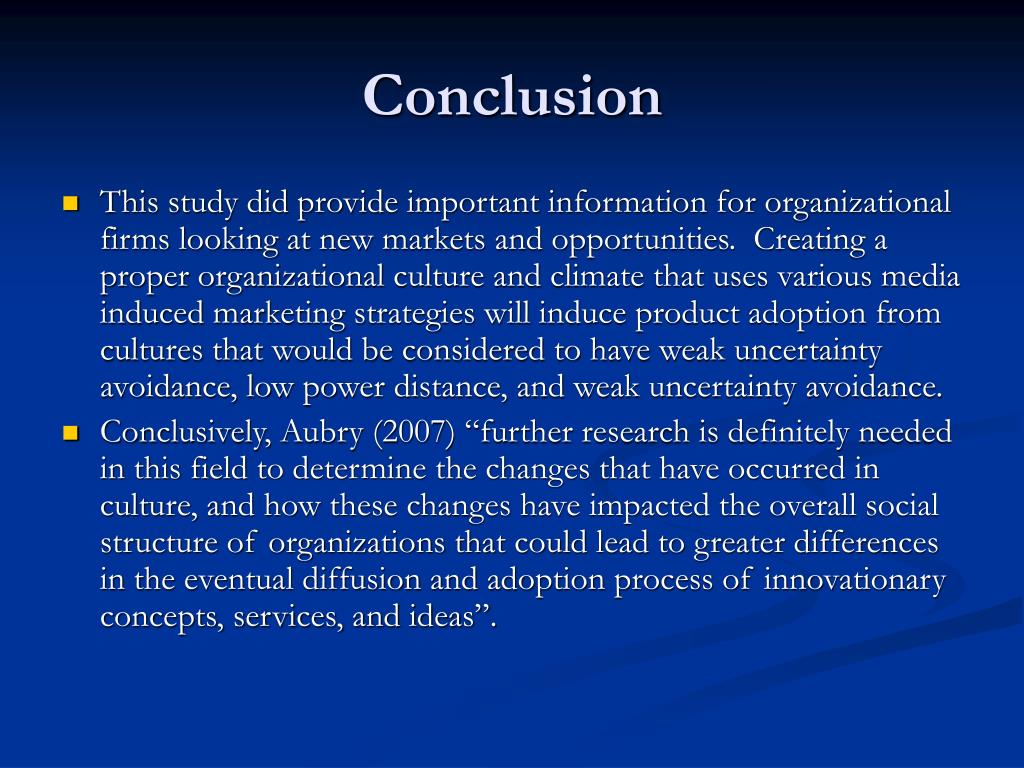 Conclusion

This study did provide important information for organizational firms looking at new markets and opportunities. Creating a proper organizational culture and climate that uses various media induced marketing strategies will induce product adoption from cultures that would be considered to have weak uncertainty avoidance, low power distance, and weak uncertainty avoidance.

Conclusively, Aubry (2007) “further research is definitely needed in this field to determine the changes that have occurred in culture, and how these changes have impacted the overall social structure of organizations that could lead to greater differences in the eventual diffusion and adoption process of innovationary concepts, services, and ideas”.